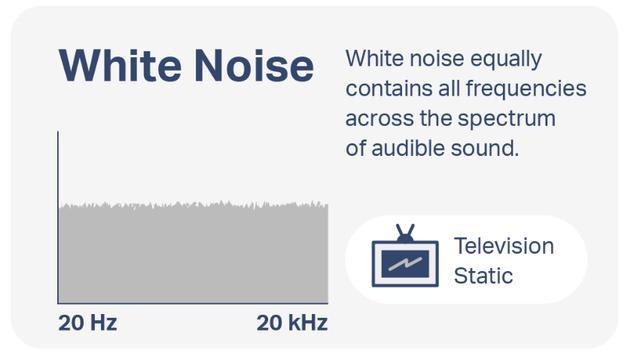 White Noise

White noise equally contains all frequencies across the spectrum of audible sound.

20 Hz

20 kHz

Television Static